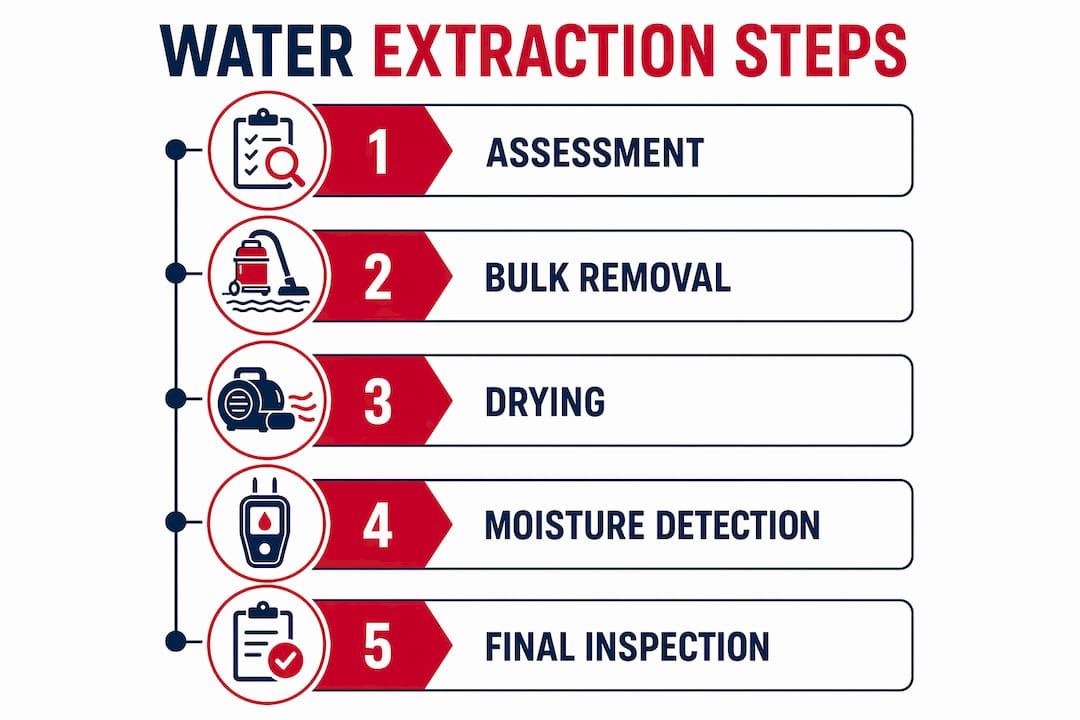 WATER EXTRACTION STEPS

1 ASSESSMENT

2 BULK REMOVAL

3 DRYING

4 MOISTURE DETECTION

5 FINAL INSPECTION